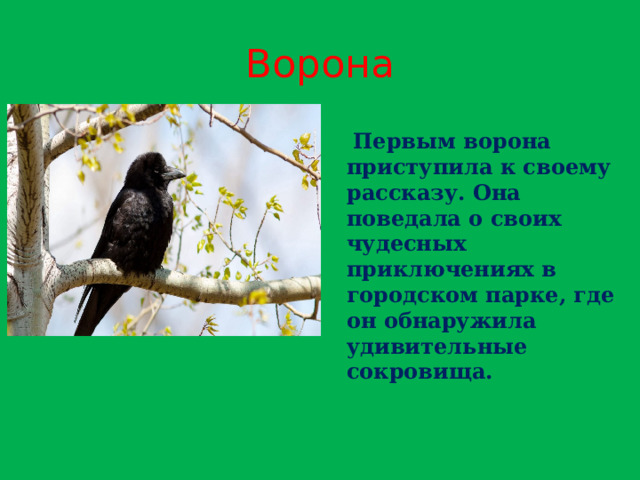 Ворона

Первым ворона приступила к своему рассказу. Она поведала о своих чудесных приключениях в городском парке, где он обнаружила удивительные сокровища.